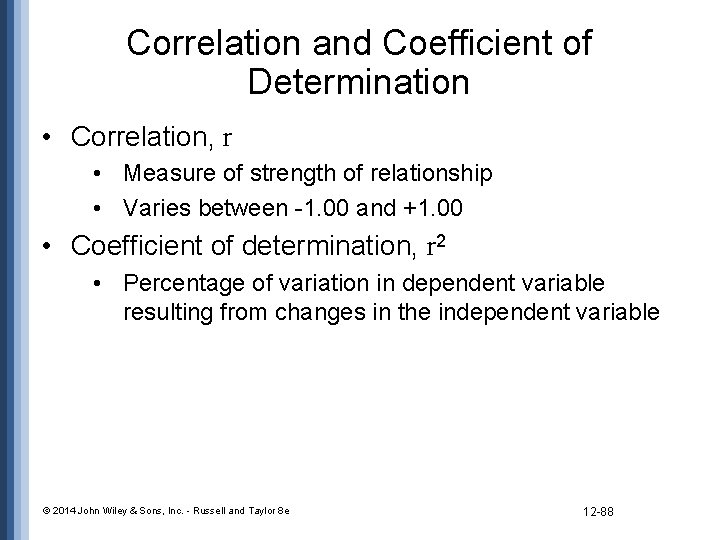 Correlation and Coefficient of Determination

• Correlation, $r$
  • Measure of strength of relationship
  • Varies between -1.00 and +1.00
• Coefficient of determination, $r^2$
  • Percentage of variation in dependent variable resulting from changes in the independent variable

© 2014 John Wiley & Sons, Inc. - Russell and Taylor 8e

12-88